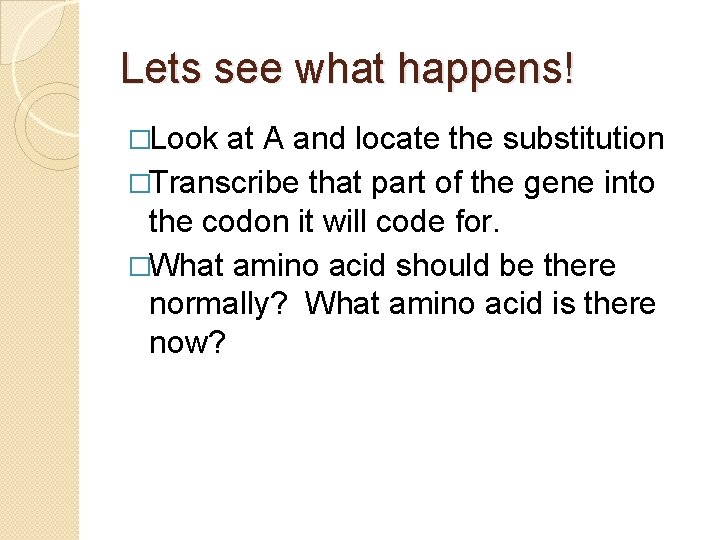 Lets see what happens!

□Look at A and locate the substitution

□Transcribe that part of the gene into the codon it will code for.

□What amino acid should be there normally?  What amino acid is there now?